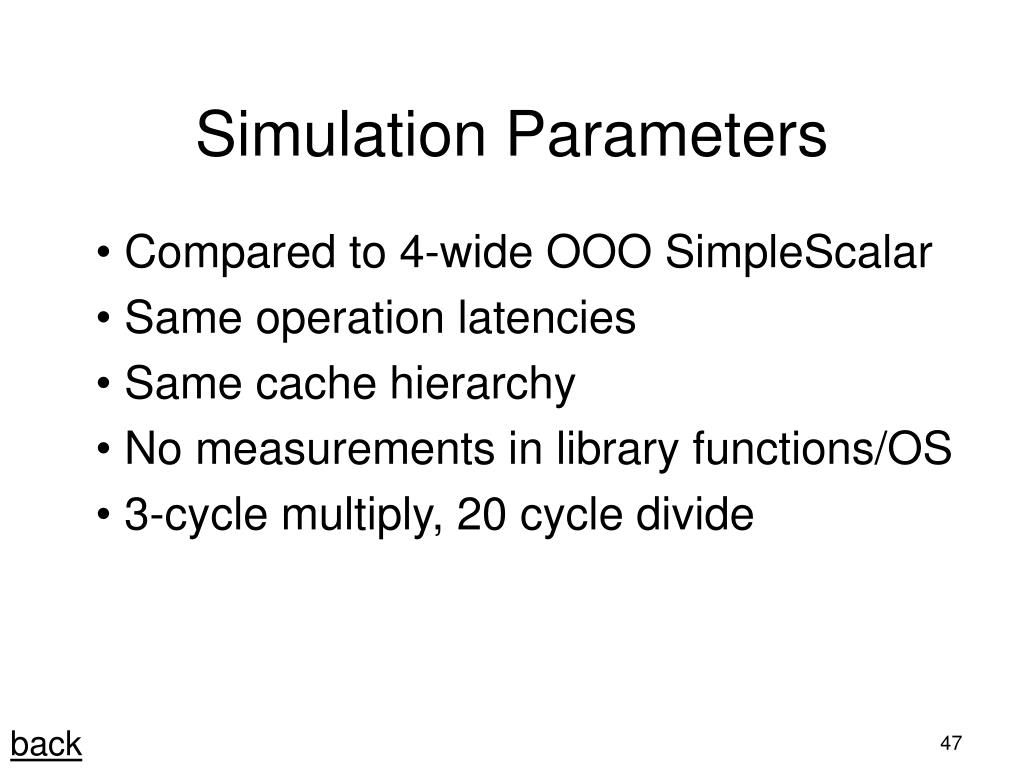 Simulation Parameters

• Compared to 4-wide OOO SimpleScalar
• Same operation latencies
• Same cache hierarchy
• No measurements in library functions/OS
• 3-cycle multiply, 20 cycle divide

back

47